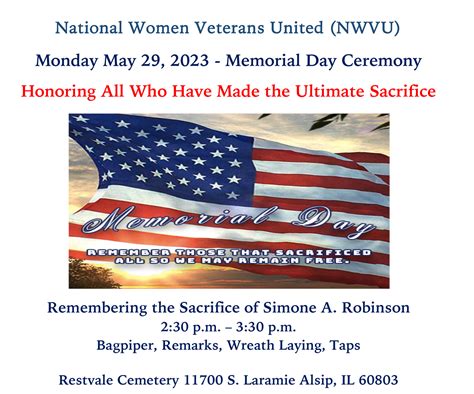 National Women Veterans United (NWVU)

Monday May 29, 2023 - Memorial Day Ceremony

Honoring All Who Have Made the Ultimate Sacrifice

Memorial Day

REMEMBER THOSE THAT SACRIFICED ALL SO WE MAY REMAIN FREE.

Remembering the Sacrifice of Simone A. Robinson
2:30 p.m. – 3:30 p.m.
Bagpiper, Remarks, Wreath Laying, Taps

Restvale Cemetery 11700 S. Laramie Alsip, IL 60803